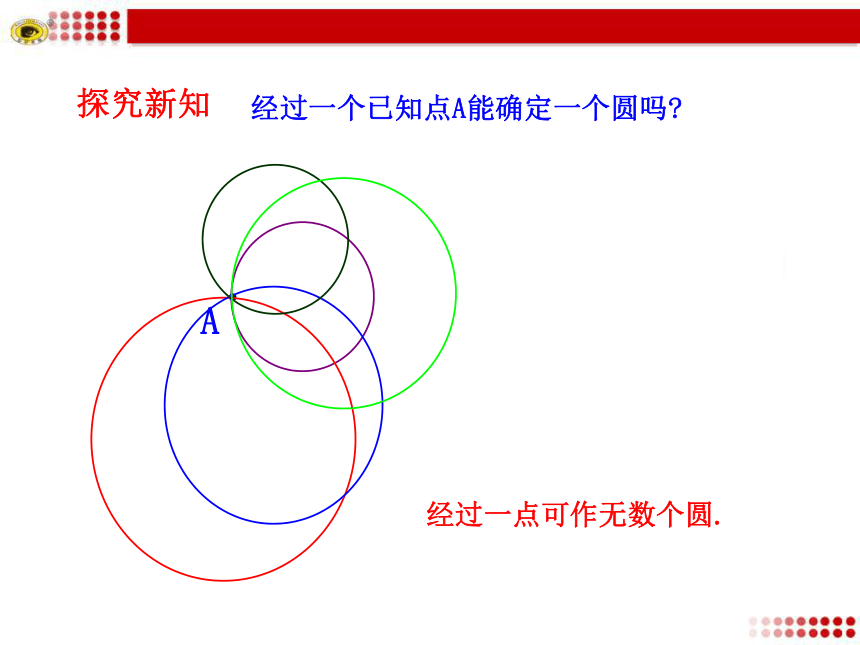 探究新知　经过一个已知点A能确定一个圆吗?

A

经过一点可作无数个圆.